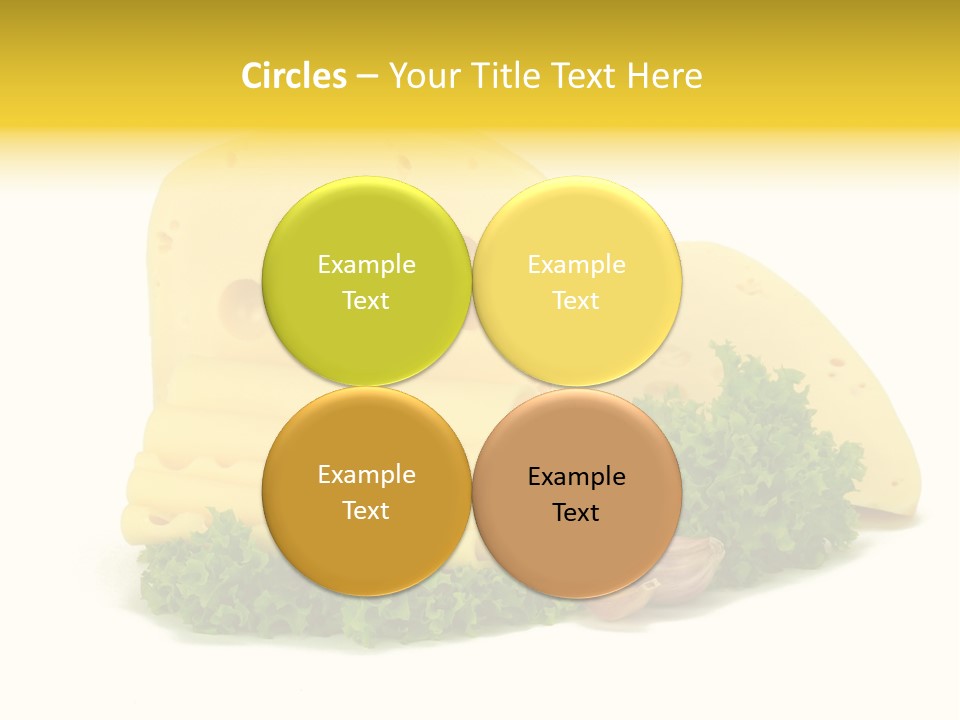 Circles – Your Title Text Here

Example Text

Example Text

Example Text

Example Text